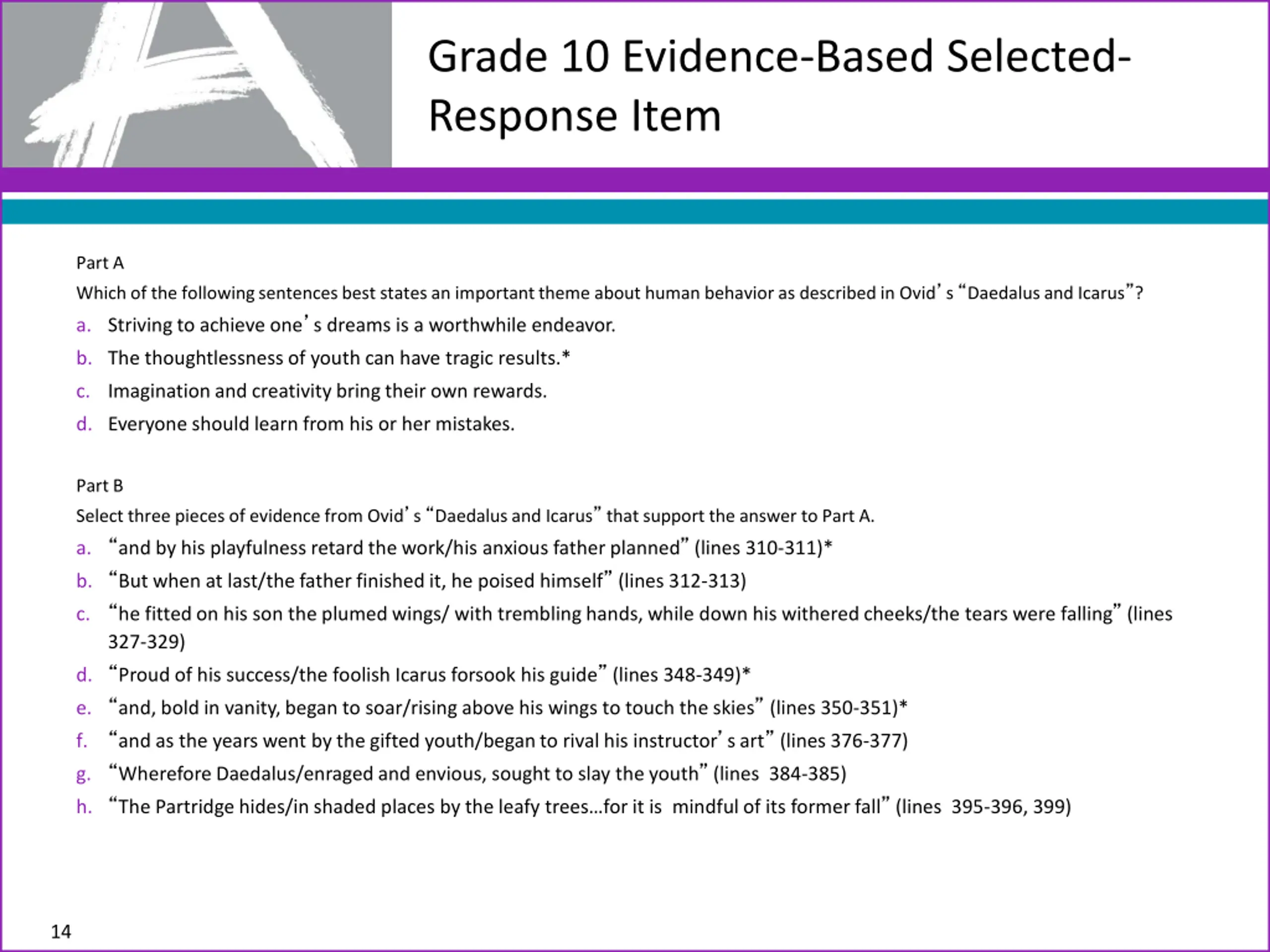 Grade 10 Evidence-Based Selected-Response Item

Part A
Which of the following sentences best states an important theme about human behavior as described in Ovid's "Daedalus and Icarus"?
a. Striving to achieve one's dreams is a worthwhile endeavor.
b. The thoughtlessness of youth can have tragic results.*
c. Imagination and creativity bring their own rewards.
d. Everyone should learn from his or her mistakes.

Part B
Select three pieces of evidence from Ovid's "Daedalus and Icarus" that support the answer to Part A.
a. "and by his playfulness retard the work/his anxious father planned" (lines 310-311)*
b. "But when at last/the father finished it, he poised himself" (lines 312-313)
c. "he fitted on his son the plumed wings/ with trembling hands, while down his withered cheeks/the tears were falling" (lines 327-329)
d. "Proud of his success/the foolish Icarus forsook his guide" (lines 348-349)*
e. "and, bold in vanity, began to soar/rising above his wings to touch the skies" (lines 350-351)*
f. "and as the years went by the gifted youth/began to rival his instructor's art" (lines 376-377)
g. "Wherefore Daedalus/enraged and envious, sought to slay the youth" (lines 384-385)
h. "The Partridge hides/in shaded places by the leafy trees…for it is mindful of its former fall" (lines 395-396, 399)

14